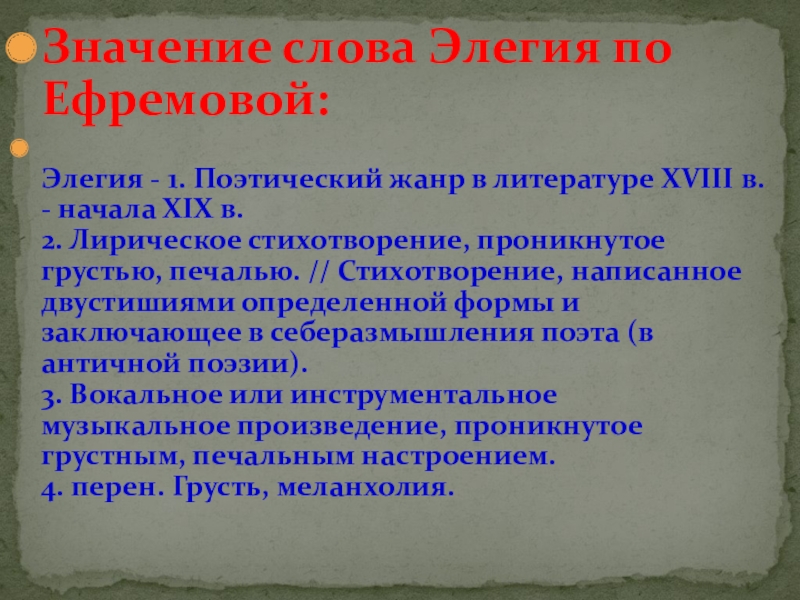 Значение слова Элегия по Ефремовой:

Элегия - 1. Поэтический жанр в литературе XVIII в. - начала XIX в.
2. Лирическое стихотворение, проникнутое грустью, печалью. // Стихотворение, написанное двустишиями определенной формы и заключающее в себеразмышления поэта (в античной поэзии).
3. Вокальное или инструментальное музыкальное произведение, проникнутое грустным, печальным настроением.
4. перен. Грусть, меланхолия.